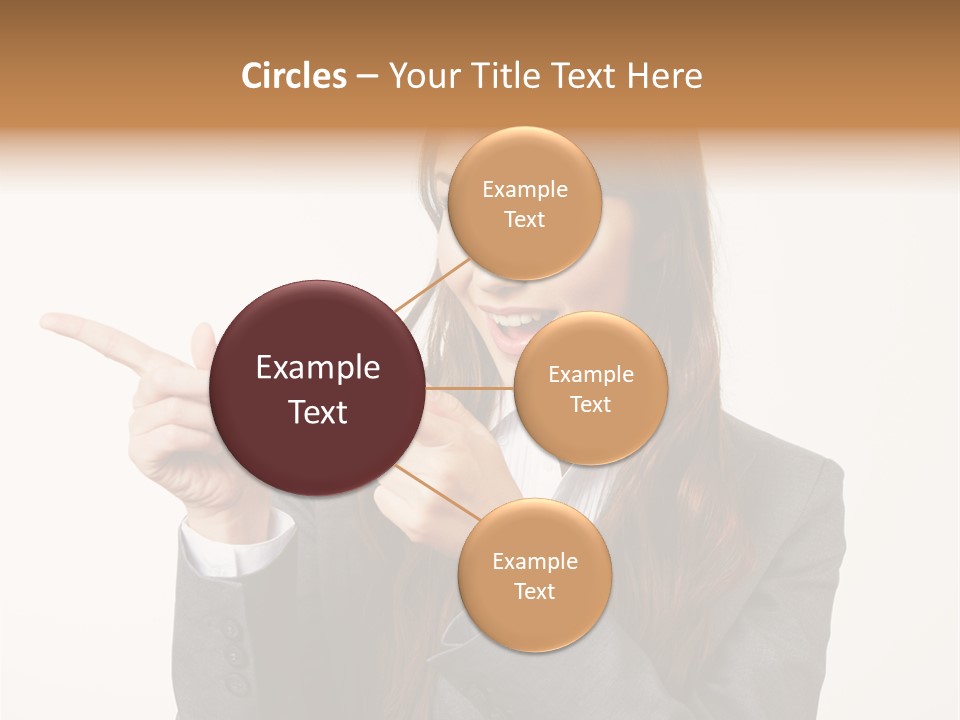 Circles – Your Title Text Here

Example Text

Example Text

Example Text

Example Text